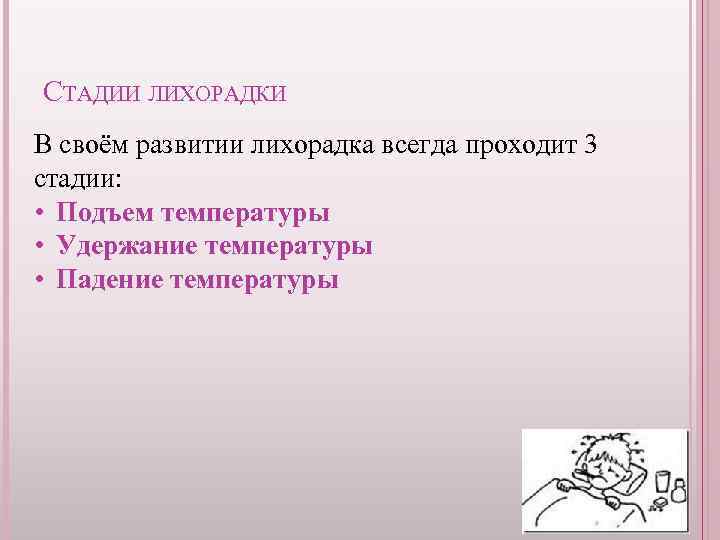 СТАДИИ ЛИХОРАДКИ

В своём развитии лихорадка всегда проходит 3 стадии:
• Подъем температуры
• Удержание температуры
• Падение температуры